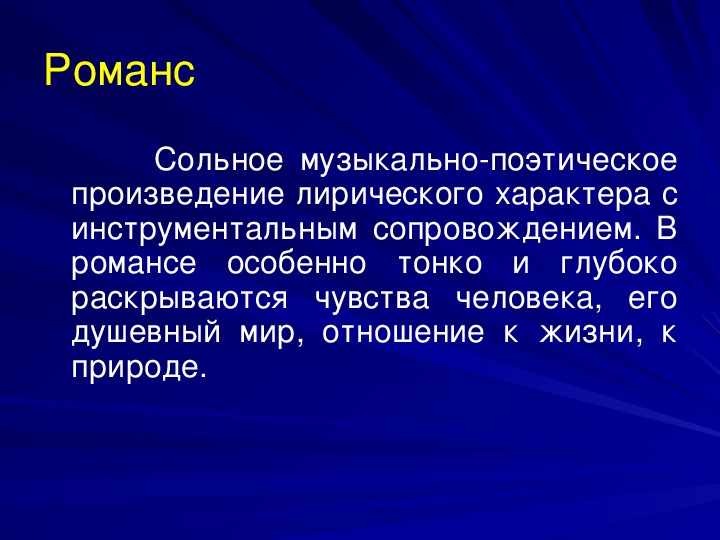 Романс

Сольное музыкально-поэтическое произведение лирического характера с инструментальным сопровождением. В романсе особенно тонко и глубоко раскрываются чувства человека, его душевный мир, отношение к жизни, к природе.